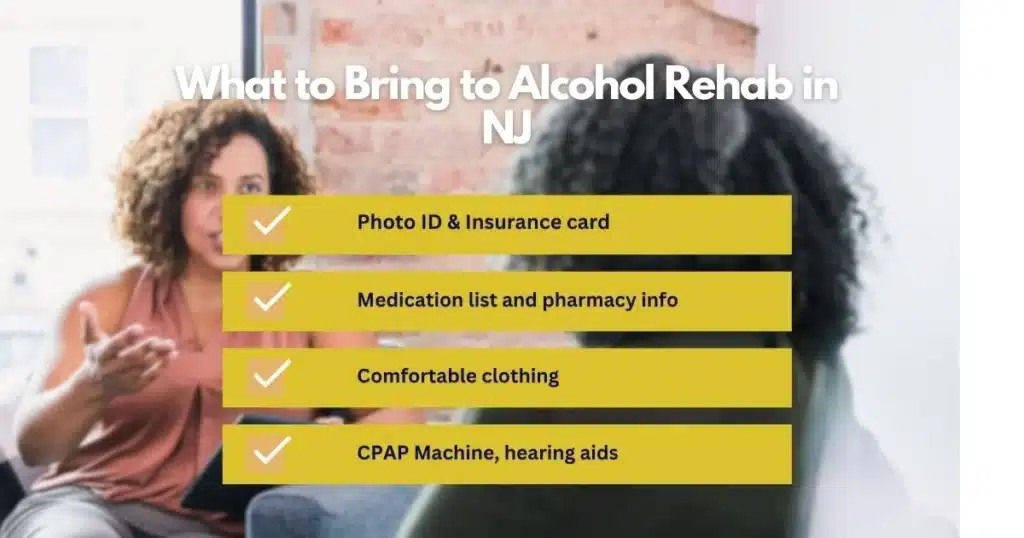 What to Bring to Alcohol Rehab in NJ

Photo ID & Insurance card

Medication list and pharmacy info

Comfortable clothing

CPAP Machine, hearing aids